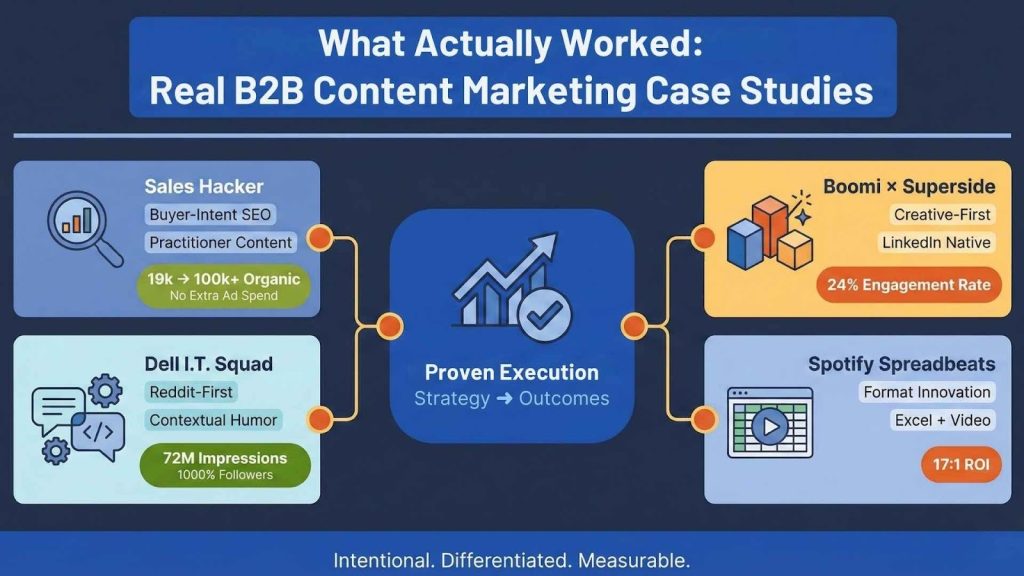 What Actually Worked:
Real B2B Content Marketing Case Studies

Sales Hacker
Buyer-Intent SEO
Practitioner Content
19k → 100k+ Organic
No Extra Ad Spend

Dell I.T. Squad
Reddit-First
Contextual Humor
72M Impressions
1000% Followers

Proven Execution
Strategy → Outcomes

Boomi × Superside
Creative-First
LinkedIn Native
24% Engagement Rate

Spotify Spreadbeats
Format Innovation
Excel + Video
17:1 ROI

Intentional. Differentiated. Measurable.